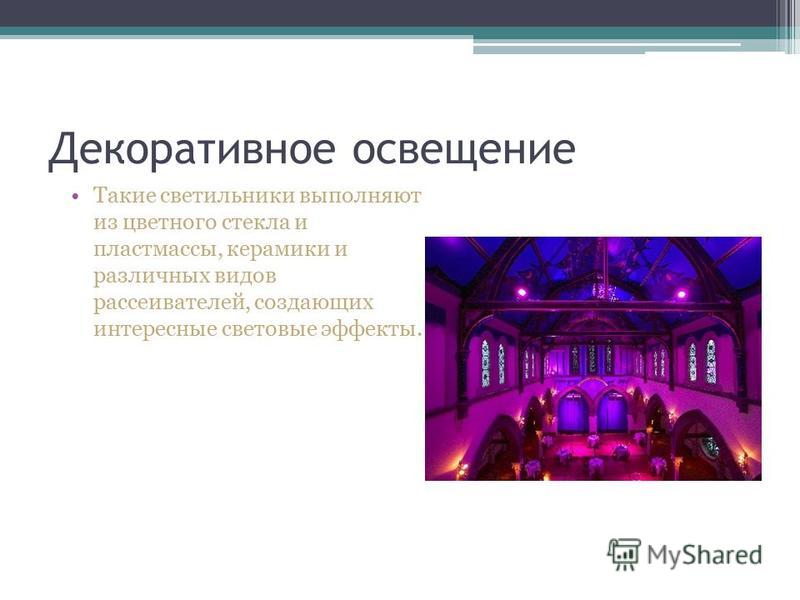 Декоративное освещение

• Такие светильники выполняют из цветного стекла и пластмассы, керамики и различных видов рассеивателей, создающих интересные световые эффекты.

MyShared